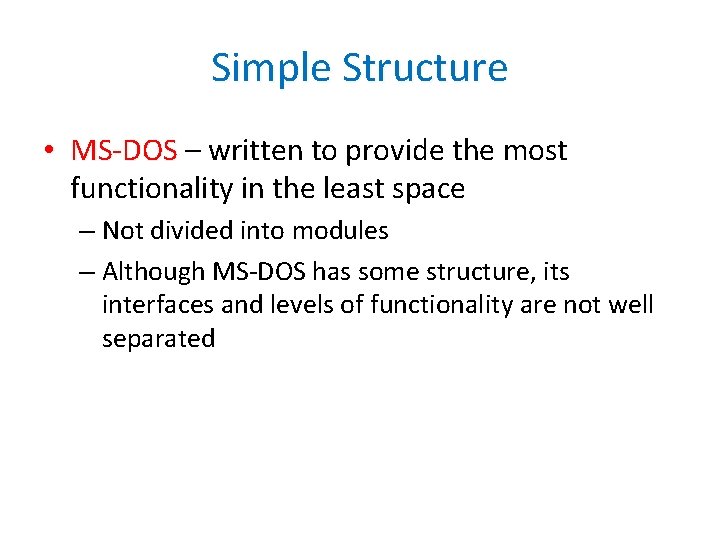 Simple Structure

• MS-DOS – written to provide the most functionality in the least space

– Not divided into modules

– Although MS-DOS has some structure, its interfaces and levels of functionality are not well separated